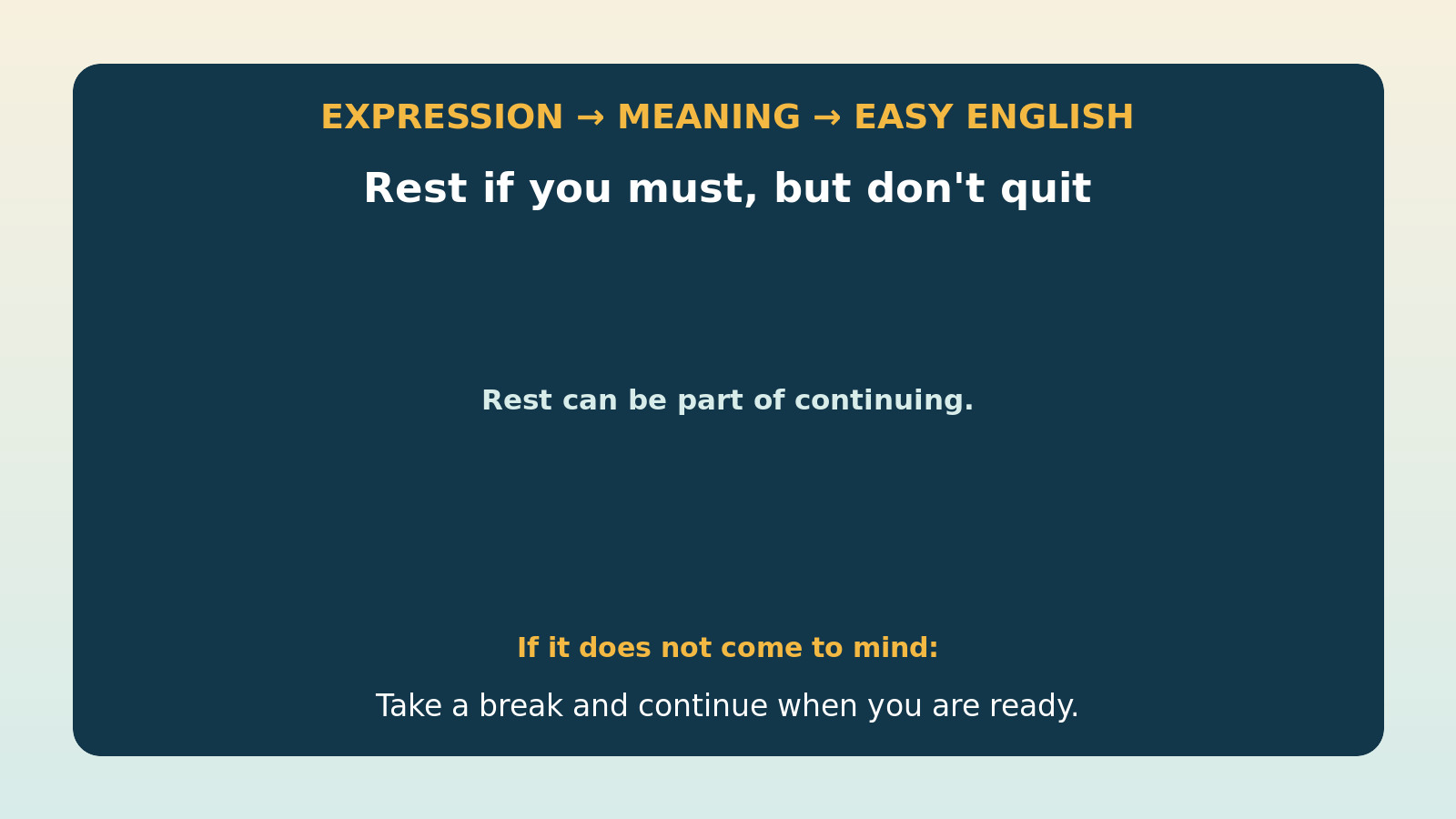 EXPRESSION → MEANING → EASY ENGLISH

Rest if you must, but don't quit

Rest can be part of continuing.

If it does not come to mind:

Take a break and continue when you are ready.